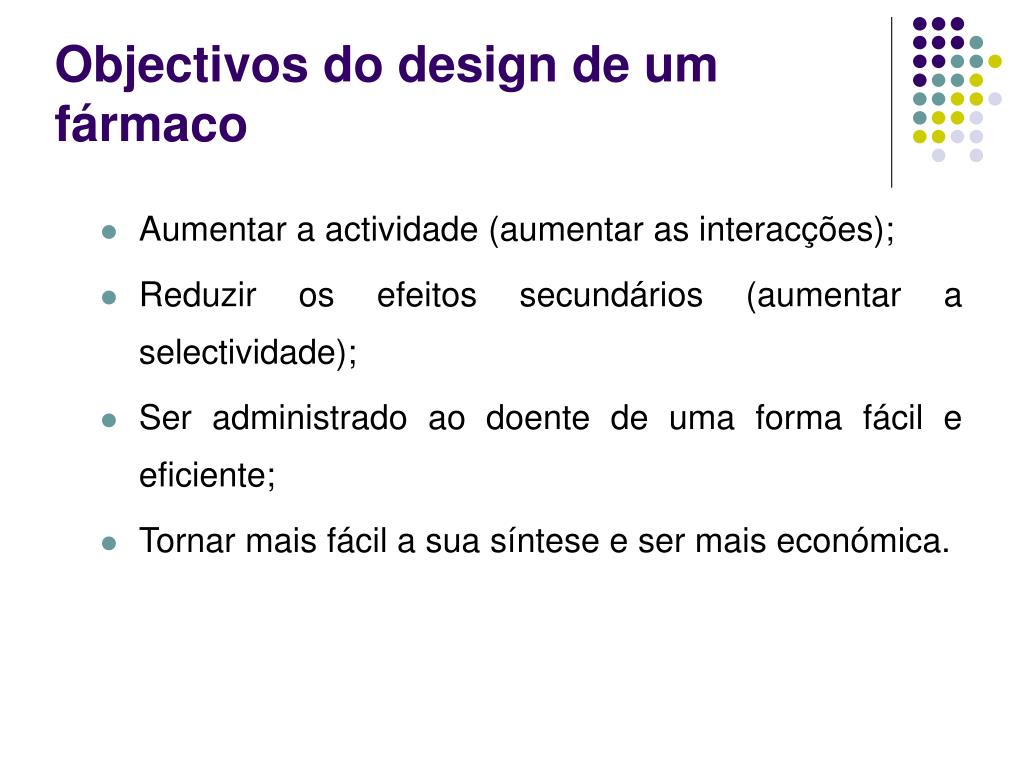 Objectivos do design de um fármaco

- Aumentar a actividade (aumentar as interacções);
- Reduzir os efeitos secundários (aumentar a selectividade);
- Ser administrado ao doente de uma forma fácil e eficiente;
- Tornar mais fácil a sua síntese e ser mais económica.